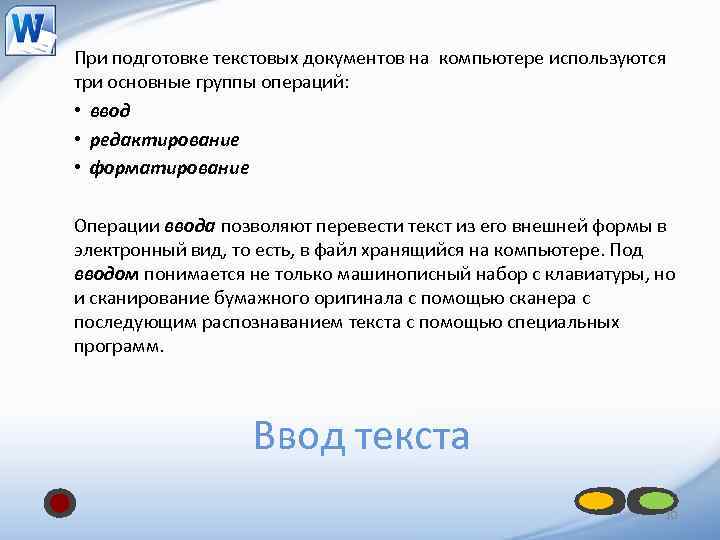 W

При подготовке текстовых документов на компьютере используются три основные группы операций:

• ввод
• редактирование
• форматирование

Операции ввода позволяют перевести текст из его внешней формы в электронный вид, то есть, в файл хранящийся на компьютере. Под вводом понимается не только машинописный набор с клавиатуры, но и сканирование бумажного оригинала с помощью сканера с последующим распознаванием текста с помощью специальных программ.

Ввод текста

10